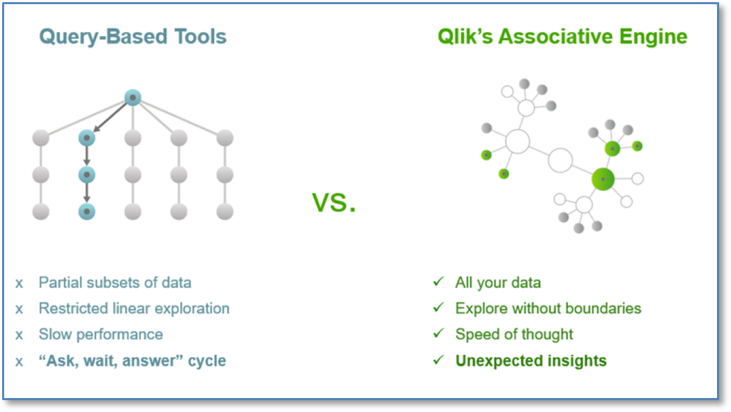 Query-Based Tools

x Partial subsets of data
x Restricted linear exploration
x Slow performance
x "Ask, wait, answer" cycle

VS.

Qlik's Associative Engine

✓ All your data
✓ Explore without boundaries
✓ Speed of thought
✓ Unexpected insights